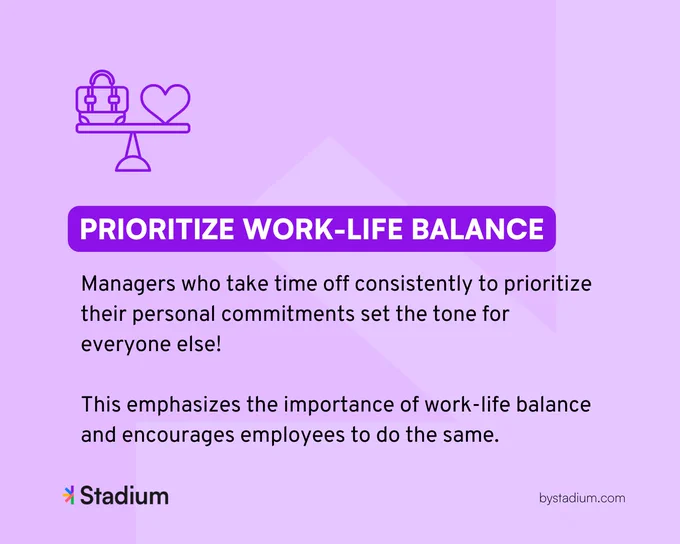 PRIORITIZE WORK-LIFE BALANCE

Managers who take time off consistently to prioritize their personal commitments set the tone for everyone else!

This emphasizes the importance of work-life balance and encourages employees to do the same.

Stadium

bystadium.com